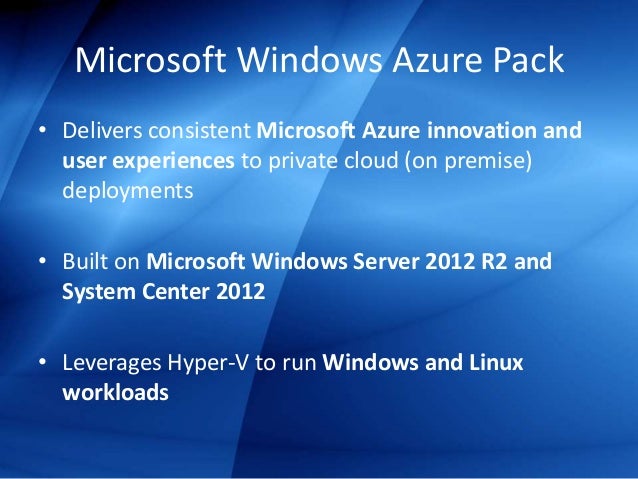 Microsoft Windows Azure Pack

• Delivers consistent Microsoft Azure innovation and user experiences to private cloud (on premise) deployments

• Built on Microsoft Windows Server 2012 R2 and System Center 2012

• Leverages Hyper-V to run Windows and Linux workloads